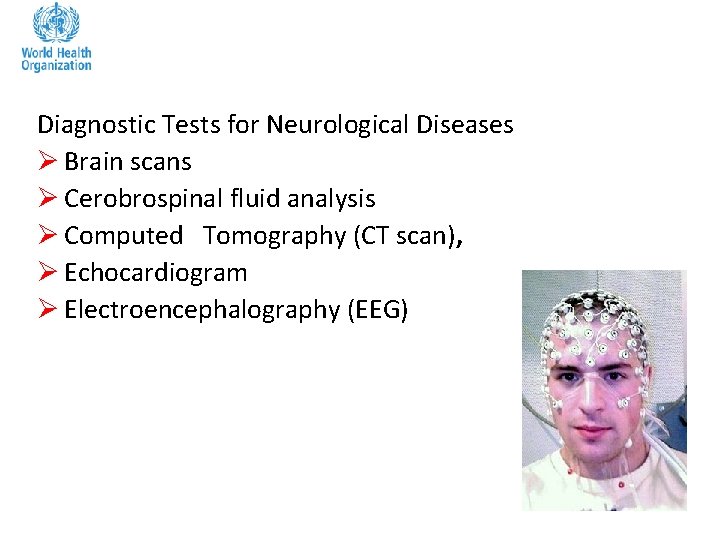 World Health Organization

Diagnostic Tests for Neurological Diseases
➢ Brain scans
➢ Cerobrospinal fluid analysis
➢ Computed Tomography (CT scan),
➢ Echocardiogram
➢ Electroencephalography (EEG)